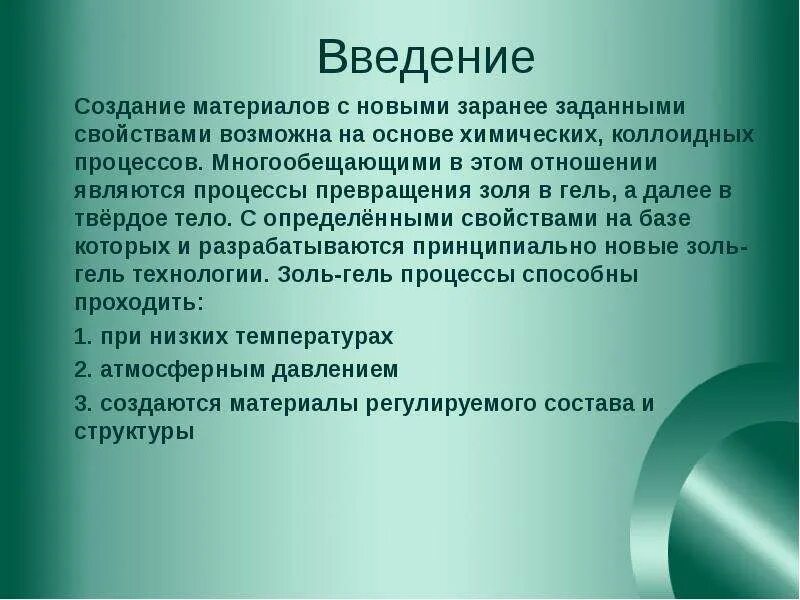 Введение

Создание материалов с новыми заранее заданными свойствами возможна на основе химических, коллоидных процессов. Многообещающими в этом отношении являются процессы превращения золя в гель, а далее в твёрдое тело. С определёнными свойствами на базе которых и разрабатываются принципиально новые золь-гель технологии. Золь-гель процессы способны проходить:

1. при низких температурах

2. атмосферным давлением

3. создаются материалы регулируемого состава и структуры